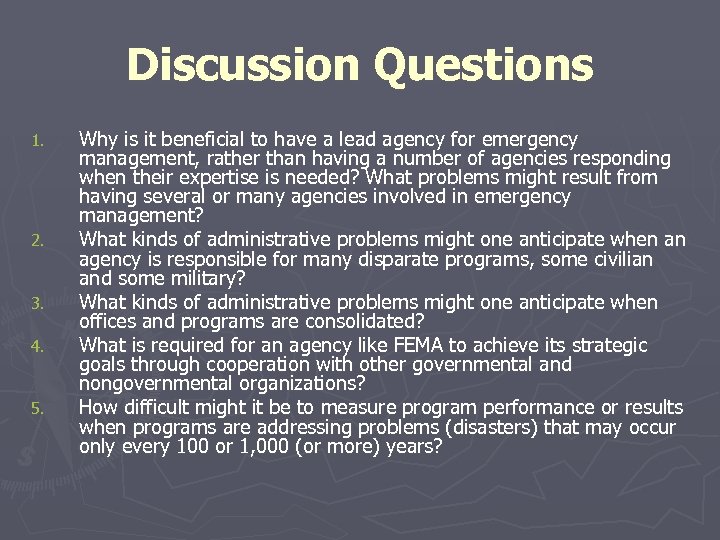 Discussion Questions

1. Why is it beneficial to have a lead agency for emergency management, rather than having a number of agencies responding when their expertise is needed? What problems might result from having several or many agencies involved in emergency management?
2. What kinds of administrative problems might one anticipate when an agency is responsible for many disparate programs, some civilian and some military?
3. What kinds of administrative problems might one anticipate when offices and programs are consolidated?
4. What is required for an agency like FEMA to achieve its strategic goals through cooperation with other governmental and nongovernmental organizations?
5. How difficult might it be to measure program performance or results when programs are addressing problems (disasters) that may occur only every 100 or 1,000 (or more) years?